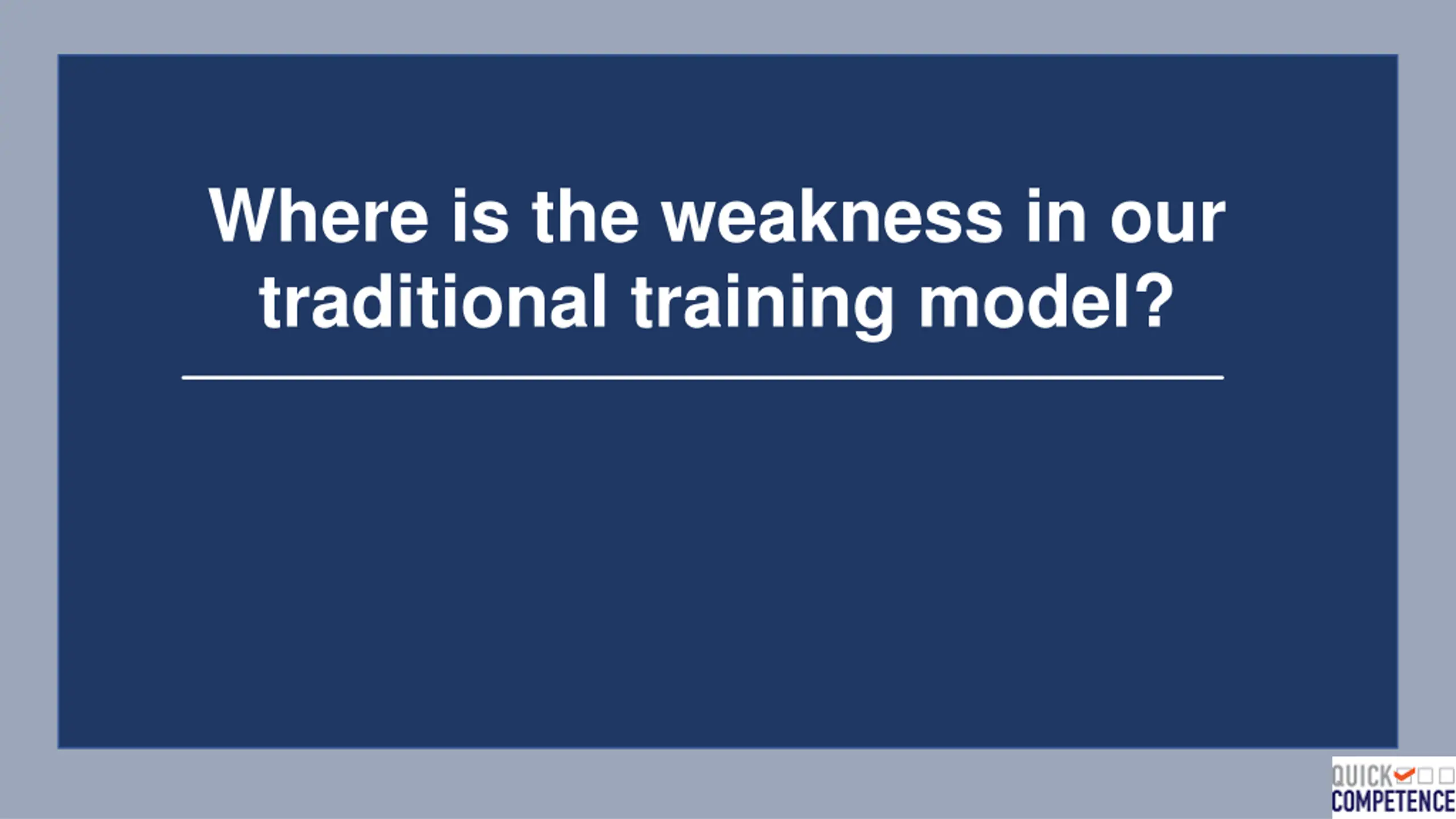 Where is the weakness in our traditional training model?

QUICK
COMPETENCE